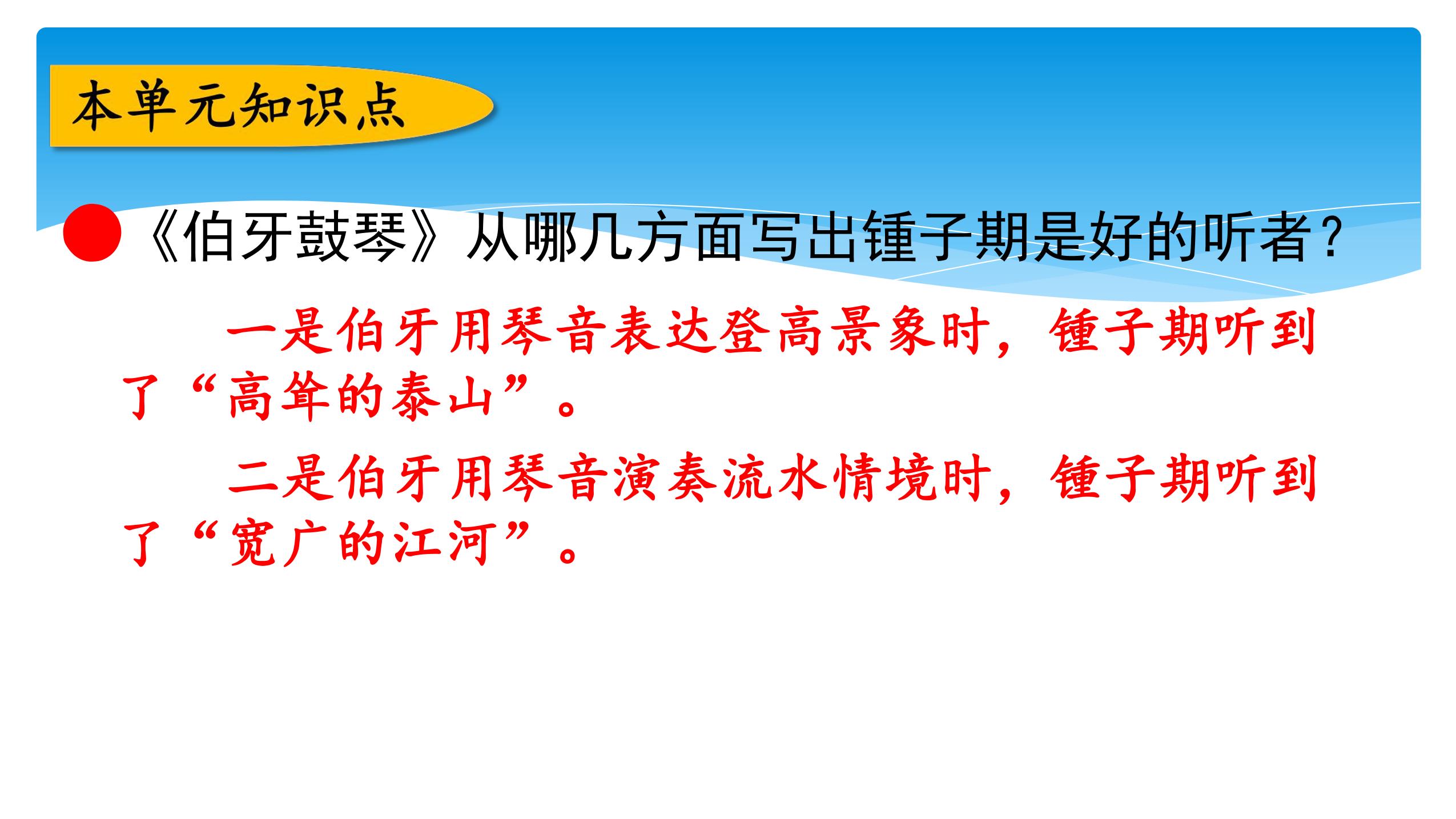 本单元知识点

《伯牙鼓琴》从哪几方面写出锺子期是好的听者？

一是伯牙用琴音表达登高景象时，锺子期听到了“高耸的泰山”。

二是伯牙用琴音演奏流水情境时，锺子期听到了“宽广的江河”。